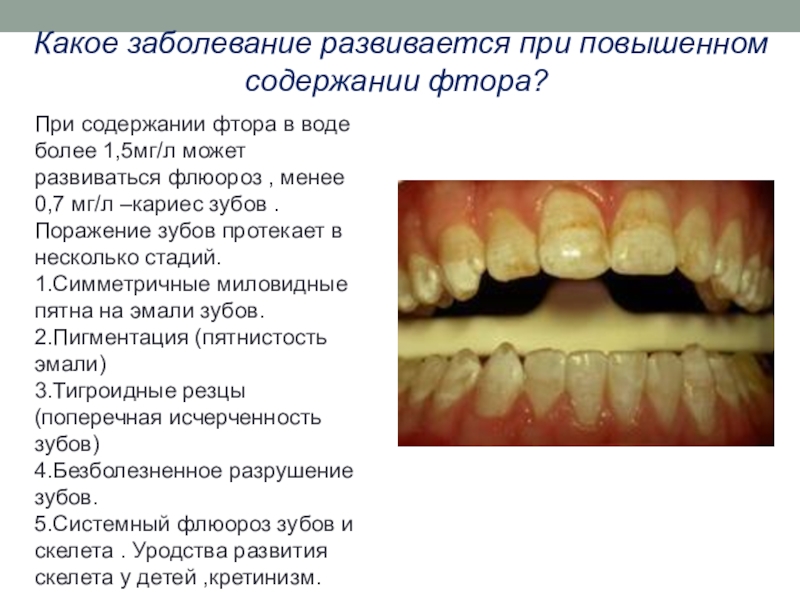 Какое заболевание развивается при повышенном содержании фтора?

При содержании фтора в воде более 1,5мг/л может развиваться флюороз , менее 0,7 мг/л –кариес зубов . Поражение зубов протекает в несколько стадий.
1.Симметричные миловидные пятна на эмали зубов.
2.Пигментация (пятнистость эмали)
3.Тигроидные резцы (поперечная исчерченность зубов)
4.Безболезненное разрушение зубов.
5.Системный флюороз зубов и скелета . Уродства развития скелета у детей ,кретинизм.